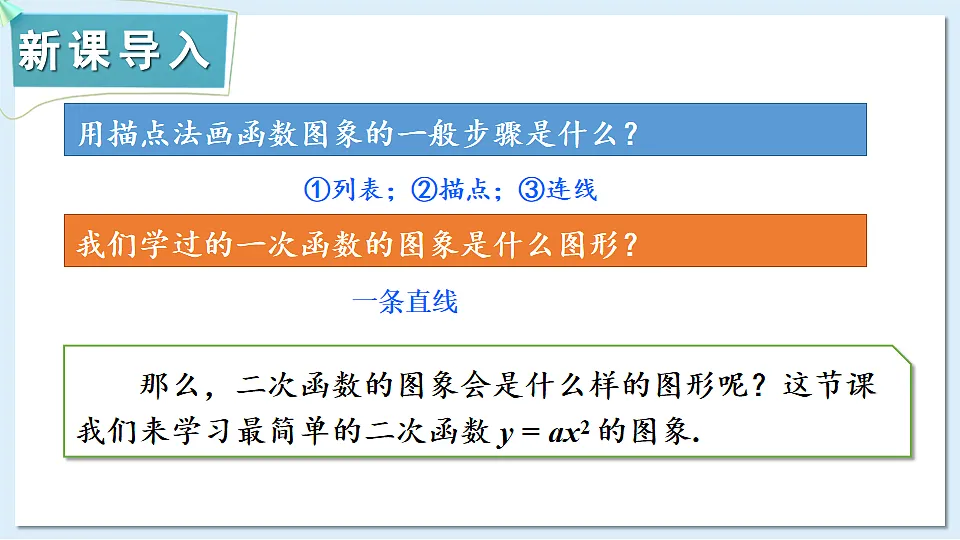 新课导入

用描点法画函数图象的一般步骤是什么？

①列表；②描点；③连线

我们学过的一次函数的图象是什么图形？

一条直线

那么，二次函数的图象会是什么样的图形呢？这节课我们来学习最简单的二次函数 $y = ax^2$ 的图象.